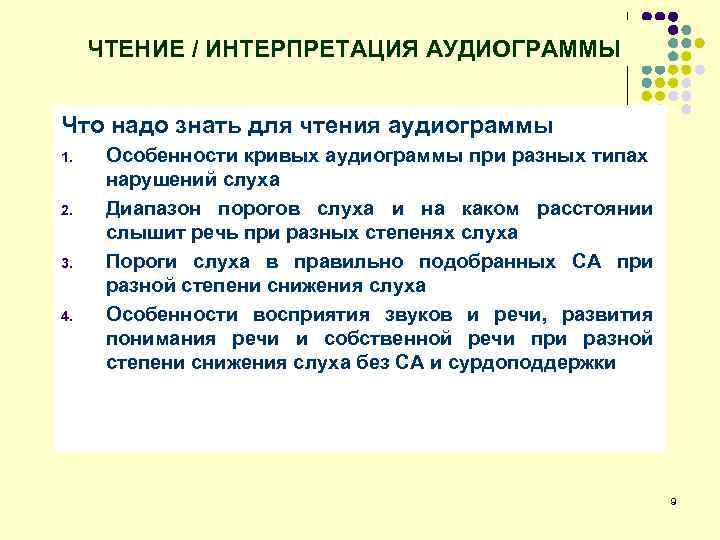 ЧТЕНИЕ / ИНТЕРПРЕТАЦИЯ АУДИОГРАММЫ

Что надо знать для чтения аудиограммы

1. Особенности кривых аудиограммы при разных типах нарушений слуха
2. Диапазон порогов слуха и на каком расстоянии слышит речь при разных степенях слуха
3. Пороги слуха в правильно подобранных СА при разной степени снижения слуха
4. Особенности восприятия звуков и речи, развития понимания речи и собственной речи при разной степени снижения слуха без СА и сурдоподдержки

9